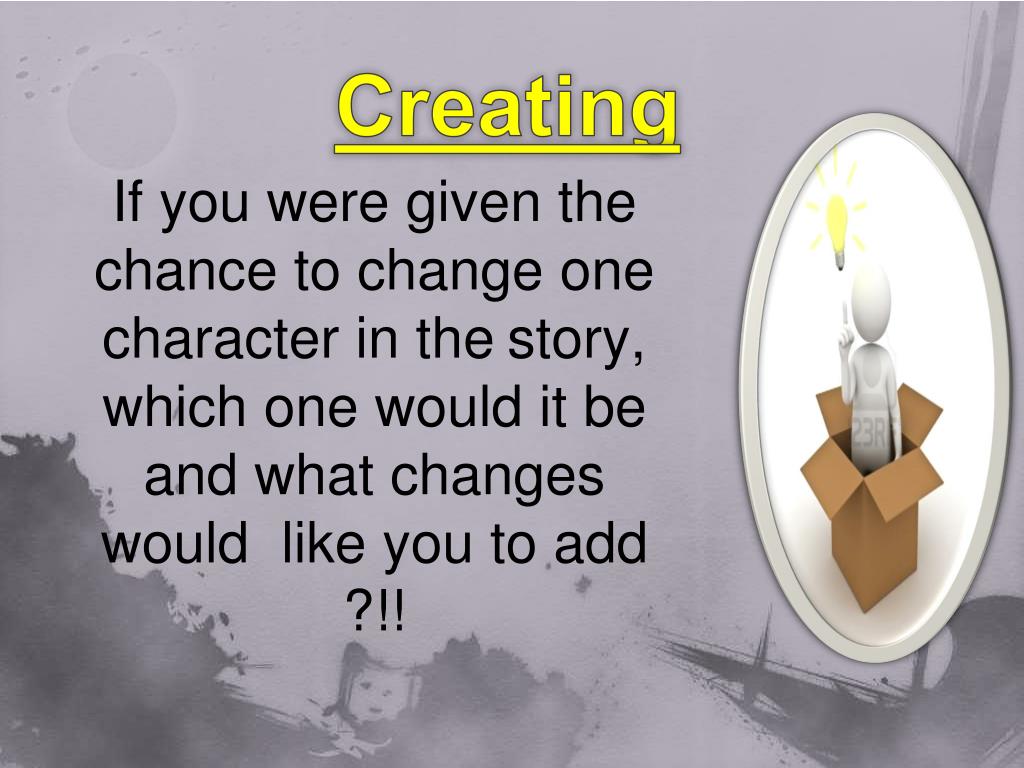 Creating

If you were given the chance to change one character in the story, which one would it be and what changes would like you to add ?!!

23R